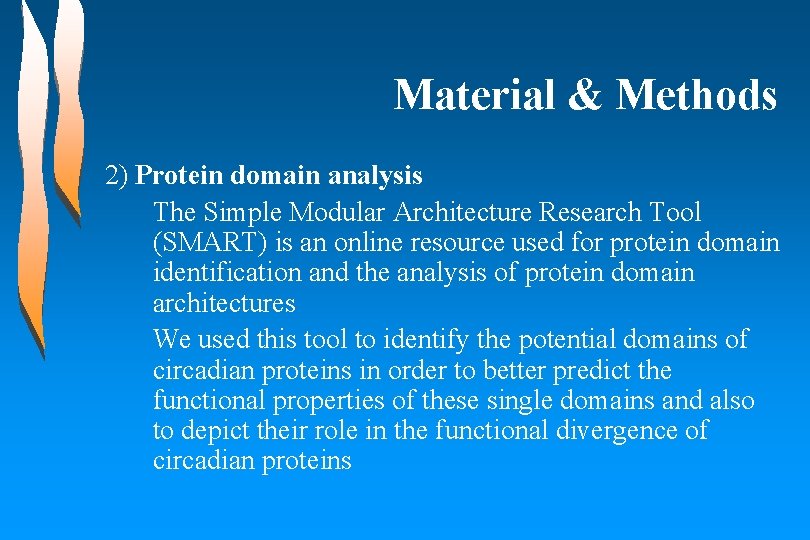 Material & Methods

2) Protein domain analysis

The Simple Modular Architecture Research Tool (SMART) is an online resource used for protein domain identification and the analysis of protein domain architectures

We used this tool to identify the potential domains of circadian proteins in order to better predict the functional properties of these single domains and also to depict their role in the functional divergence of circadian proteins